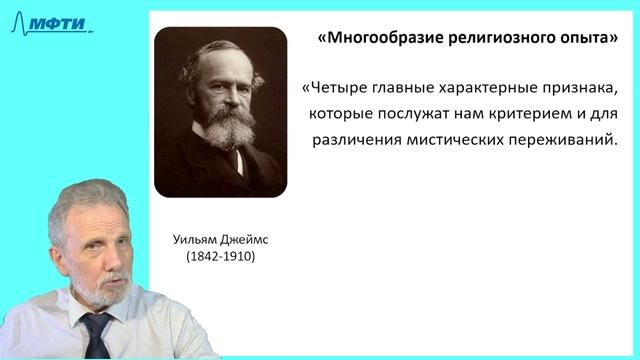 МФТИ

«Многообразие религиозного опыта»

«Четыре главные характерные признака, которые послужат нам критерием и для различения мистических переживаний.

Уильям Джеймс
(1842-1910)